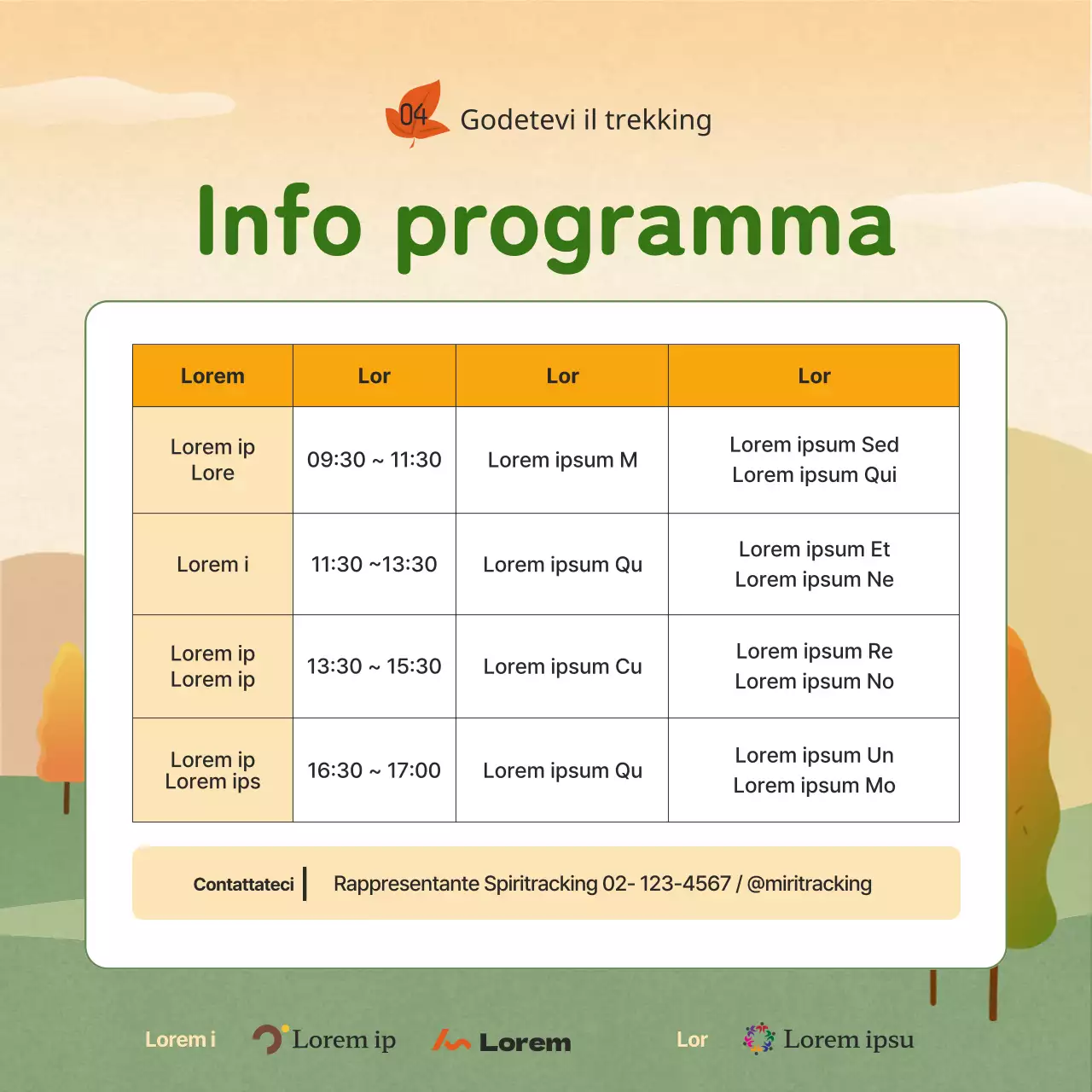 04 Godetevi il trekking

Info programma

| Lorem | Lor | Lor | Lor |
|---|---|---|---|
| Lorem ip Lore | 09:30 ~ 11:30 | Lorem ipsum M | Lorem ipsum Sed Lorem ipsum Qui |
| Lorem i | 11:30 ~13:30 | Lorem ipsum Qu | Lorem ipsum Et Lorem ipsum Ne |
| Lorem ip Lorem ip | 13:30 ~ 15:30 | Lorem ipsum Cu | Lorem ipsum Re Lorem ipsum No |
| Lorem ip Lorem ips | 16:30 ~ 17:00 | Lorem ipsum Qu | Lorem ipsum Un Lorem ipsum Mo |

Contattateci | Rappresentante Spiritracking 02- 123-4567 / @miritracking

Lorem i Lorem ip Lorem Lor Lorem ipsu